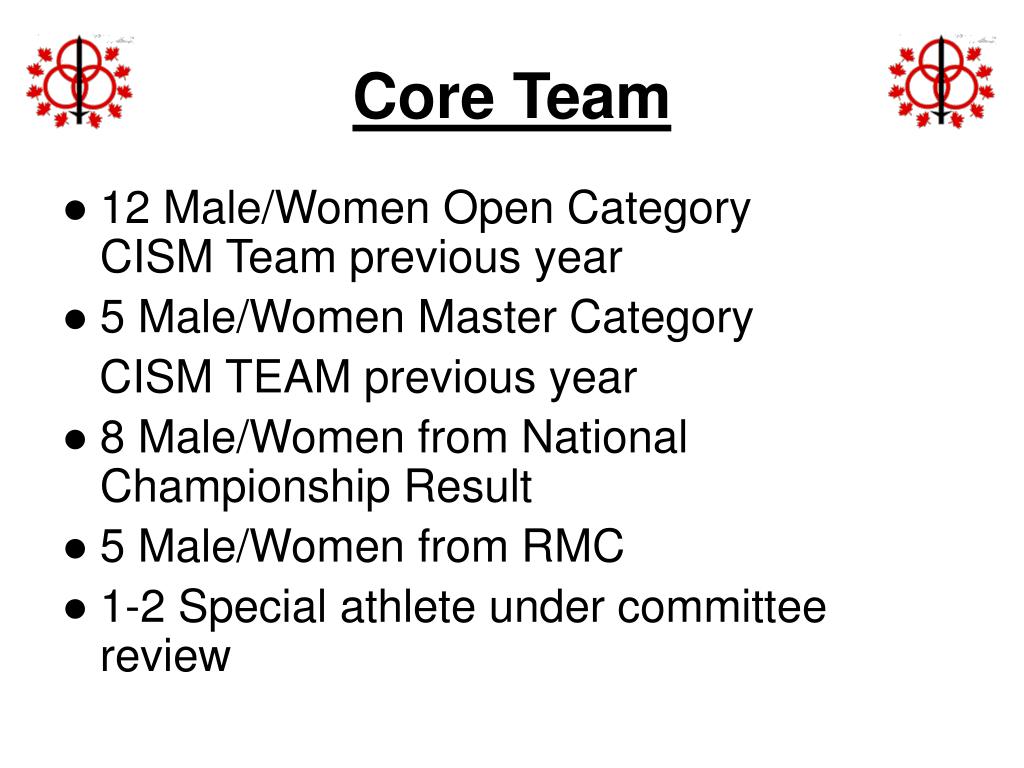 Core Team

● 12 Male/Women Open Category CISM Team previous year
● 5 Male/Women Master Category CISM TEAM previous year
● 8 Male/Women from National Championship Result
● 5 Male/Women from RMC
● 1-2 Special athlete under committee review